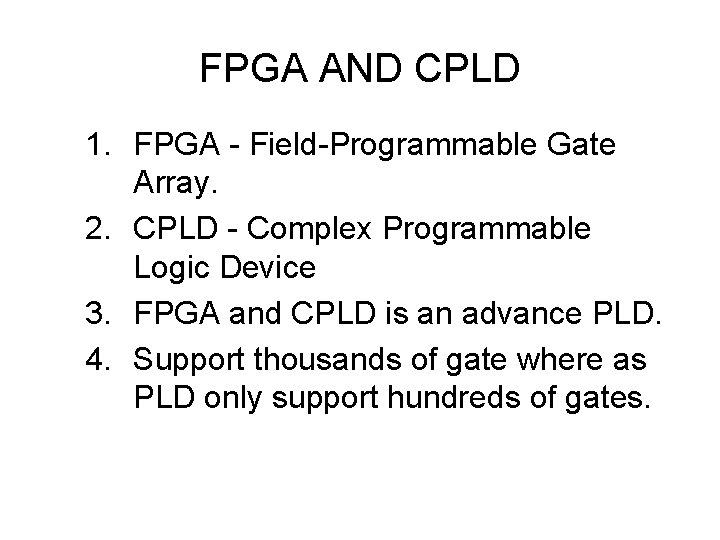 FPGA AND CPLD

1. FPGA - Field-Programmable Gate Array.
2. CPLD - Complex Programmable Logic Device
3. FPGA and CPLD is an advance PLD.
4. Support thousands of gate where as PLD only support hundreds of gates.